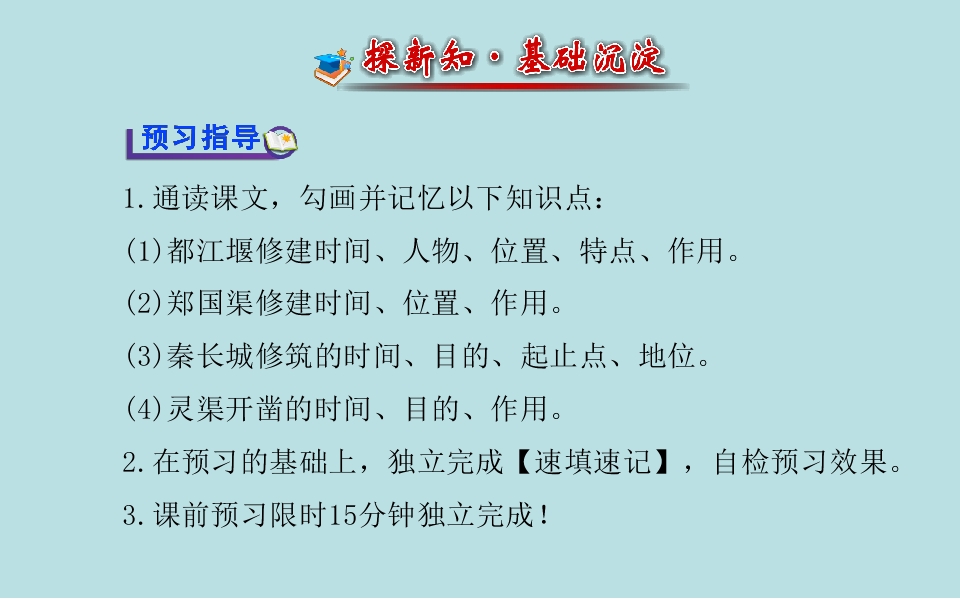 探新知·基础沉淀

预习指导

1.通读课文，勾画并记忆以下知识点：

(1)都江堰修建时间、人物、位置、特点、作用。

(2)郑国渠修建时间、位置、作用。

(3)秦长城修筑的时间、目的、起止点、地位。

(4)灵渠开凿的时间、目的、作用。

2.在预习的基础上，独立完成【速填速记】，自检预习效果。

3.课前预习限时15分钟独立完成！